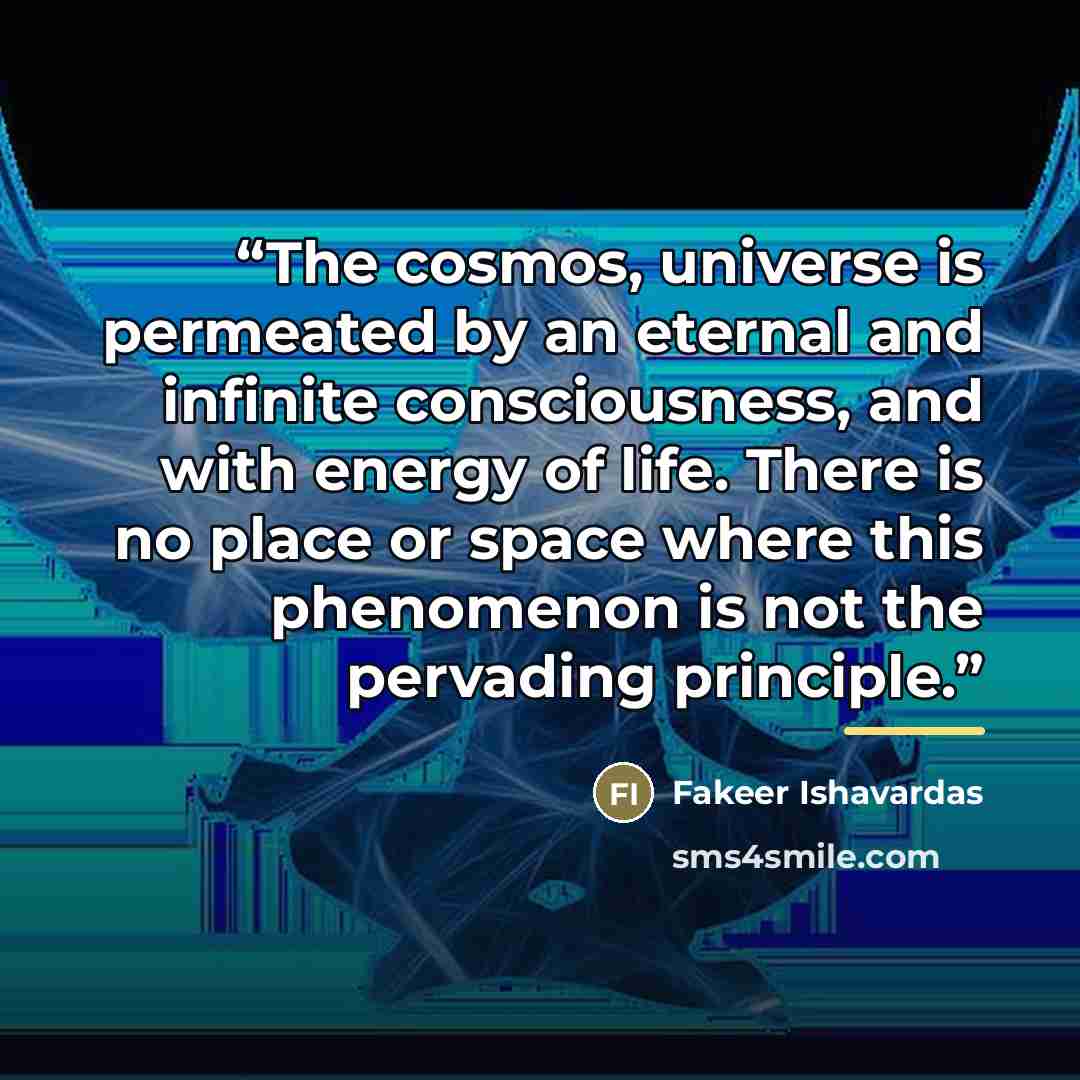 “The cosmos, universe is permeated by an eternal and infinite consciousness, and with energy of life. There is no place or space where this phenomenon is not the pervading principle.”

FI Fakeer Ishavardas

sms4smile.com